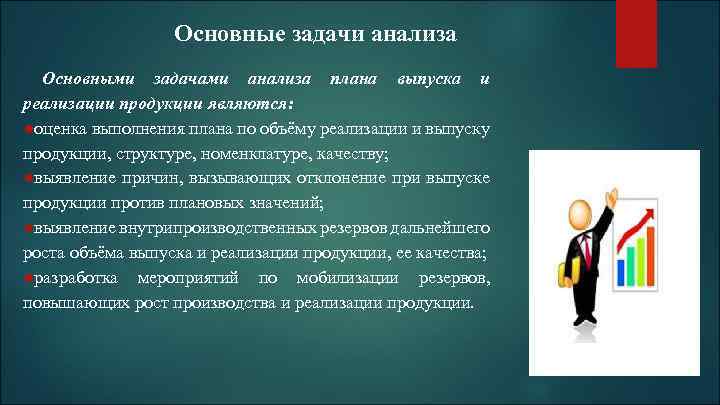 Основные задачи анализа

Основными задачами анализа плана выпуска и реализации продукции являются:
оценка выполнения плана по объёму реализации и выпуску продукции, структуре, номенклатуре, качеству;
выявление причин, вызывающих отклонение при выпуске продукции против плановых значений;
выявление внутрипроизводственных резервов дальнейшего роста объёма выпуска и реализации продукции, ее качества;
разработка мероприятий по мобилизации резервов, повышающих рост производства и реализации продукции.